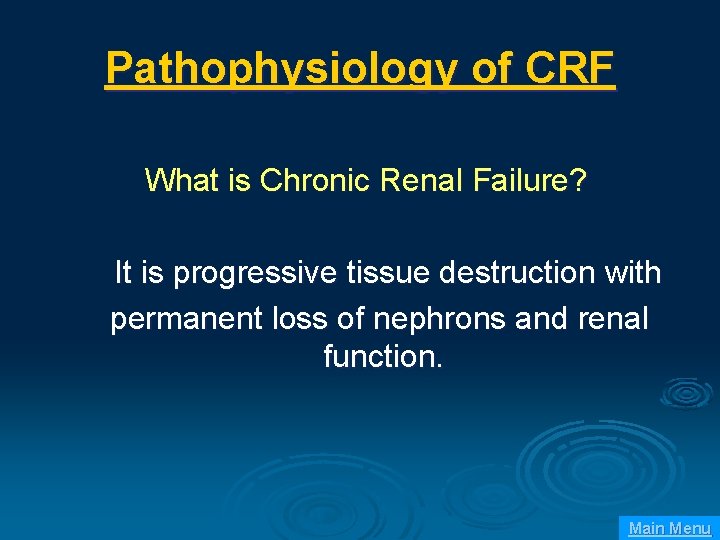 Pathophysiology of CRF

What is Chronic Renal Failure?

It is progressive tissue destruction with permanent loss of nephrons and renal function.

Main Menu